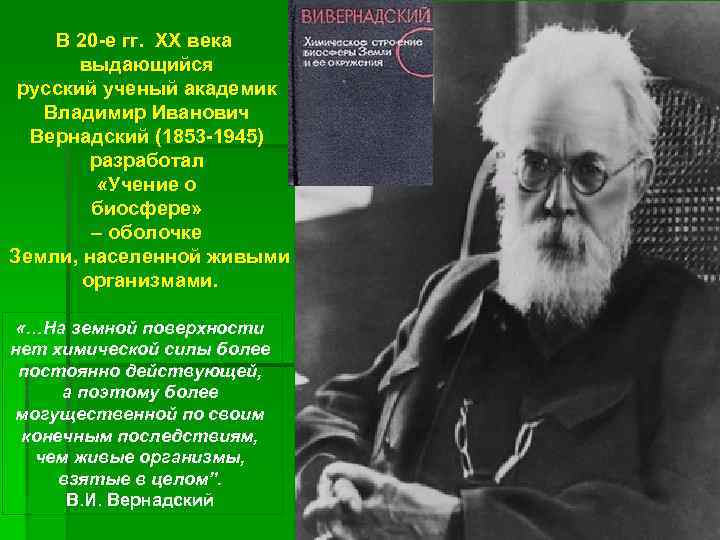 В 20-е гг. XX века выдающийся русский ученый академик Владимир Иванович Вернадский (1853-1945) разработал «Учение о биосфере» – оболочке Земли, населенной живыми организмами.

«...На земной поверхности нет химической силы более постоянно действующей, а поэтому более могущественной по своим конечным последствиям, чем живые организмы, взятые в целом”.
В.И. Вернадский

В.И.ВЕРНАДСКИЙ
Химическое строение биосферы Земли и ее окружения